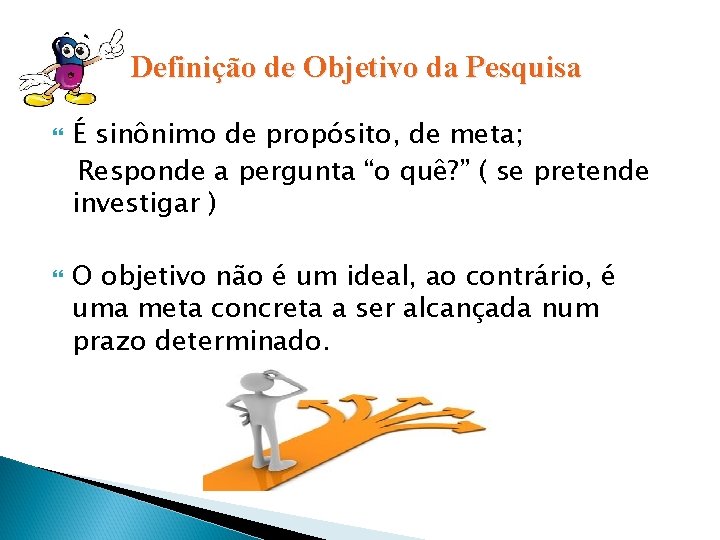 Definição de Objetivo da Pesquisa

É sinônimo de propósito, de meta;
Responde a pergunta “o quê?” ( se pretende investigar )

O objetivo não é um ideal, ao contrário, é uma meta concreta a ser alcançada num prazo determinado.